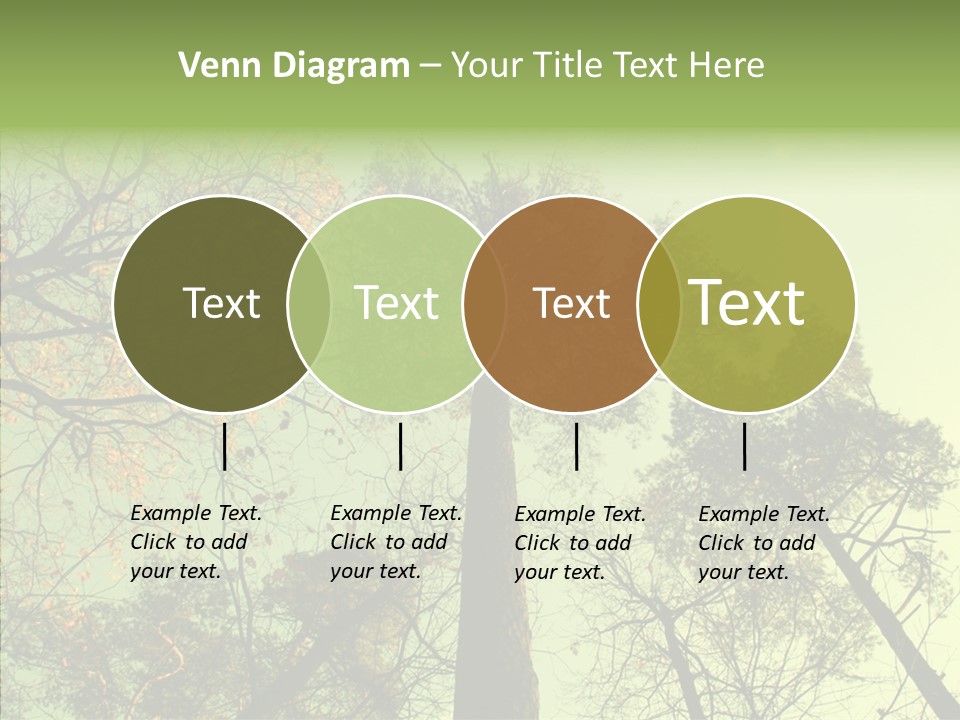 Venn Diagram – Your Title Text Here

Text

Text

Text

Text

Example Text. Click to add your text.

Example Text. Click to add your text.

Example Text. Click to add your text.

Example Text. Click to add your text.